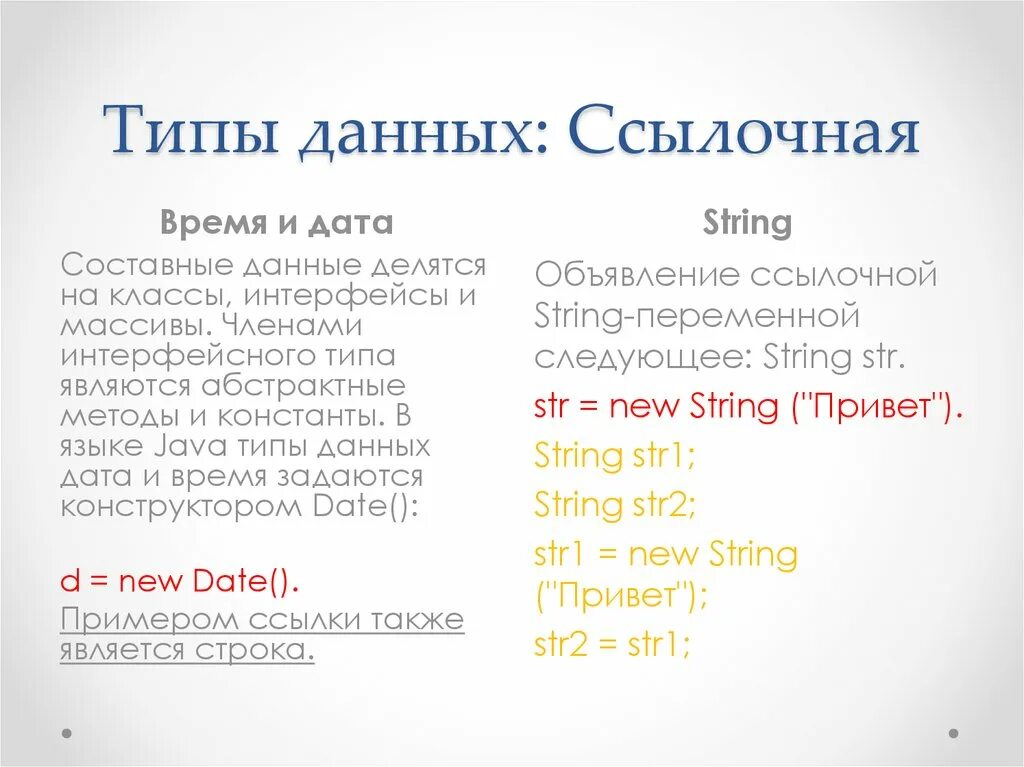 Типы данных: Ссылочная

Время и дата

Составные данные делятся на классы, интерфейсы и массивы. Членами интерфейсного типа являются абстрактные методы и константы. В языке Java типы данных дата и время задаются конструктором Date():

d = new Date().

Примером ссылки также является строка.

String

Объявление ссылочной String-переменной следующее: String str.

str = new String ("Привет").

String str1;

String str2;

str1 = new String ("Привет");

str2 = str1;